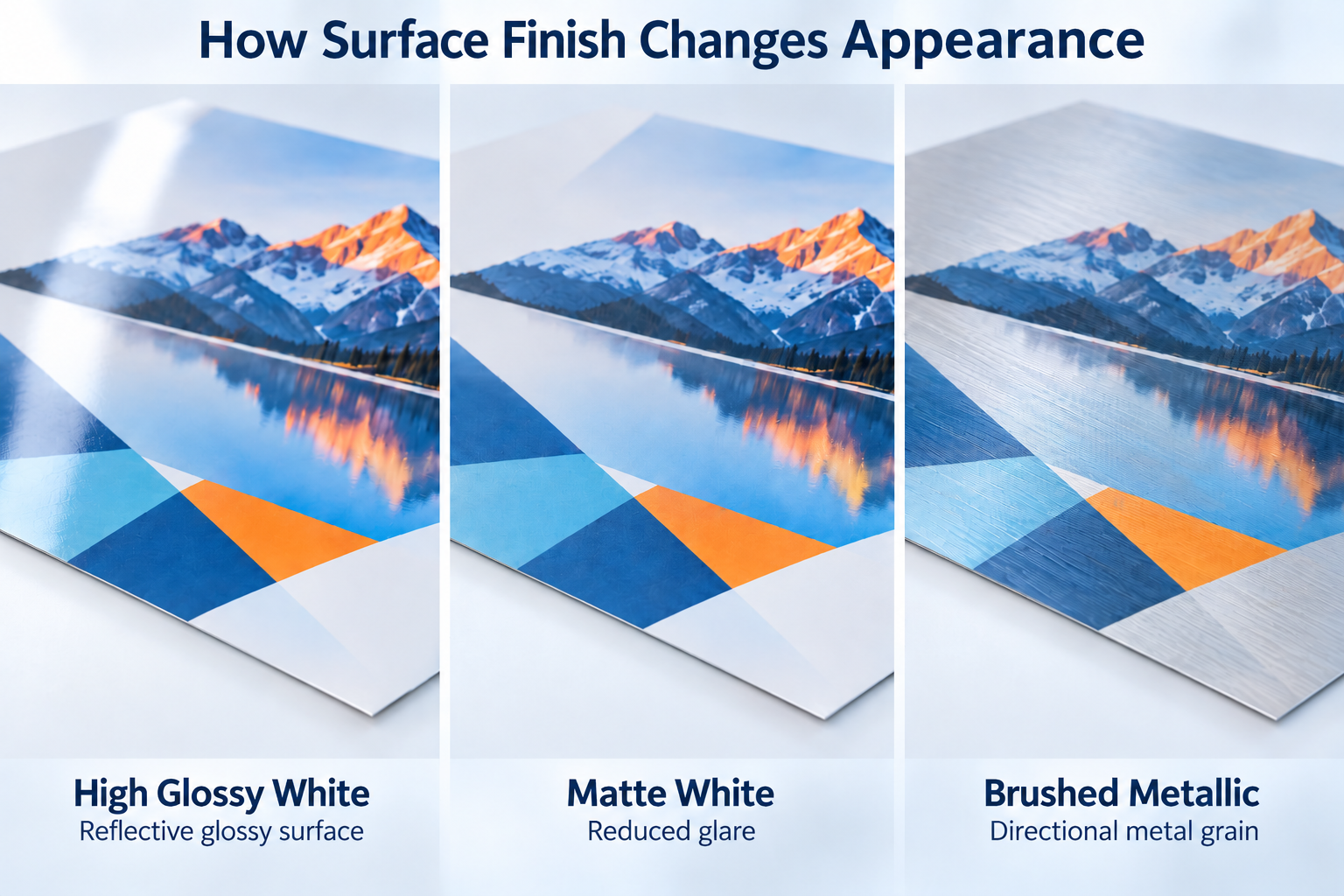 How Surface Finish Changes Appearance

High Glossy White
Reflective glossy surface

Matte White
Reduced glare

Brushed Metallic
Directional metal grain